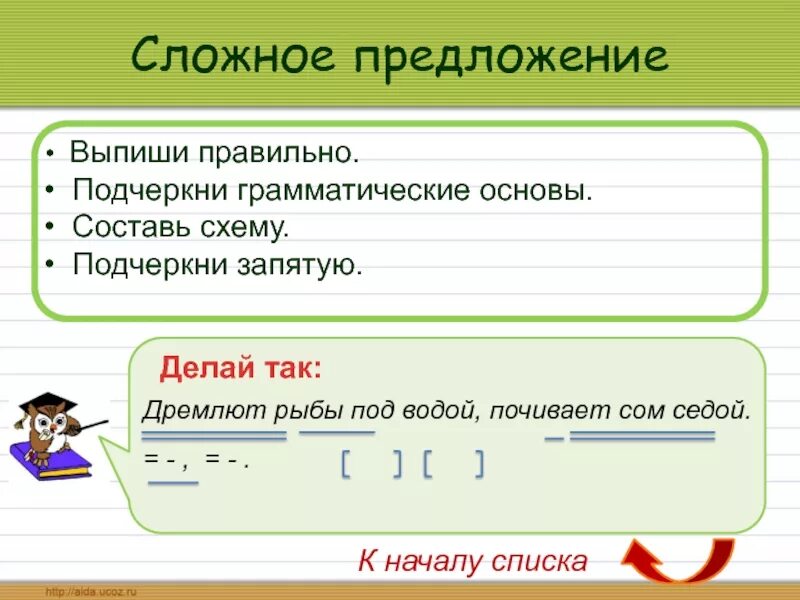 Сложное предложение

• Выпиши правильно.
• Подчеркни грамматические основы.
• Составь схему.
• Подчеркни запятую.

Делай так:

Дремлют рыбы под водой, почивает сом седой.

= - , = - .

[ ] [ ]

К началу списка

http://alda.ucoz.ru